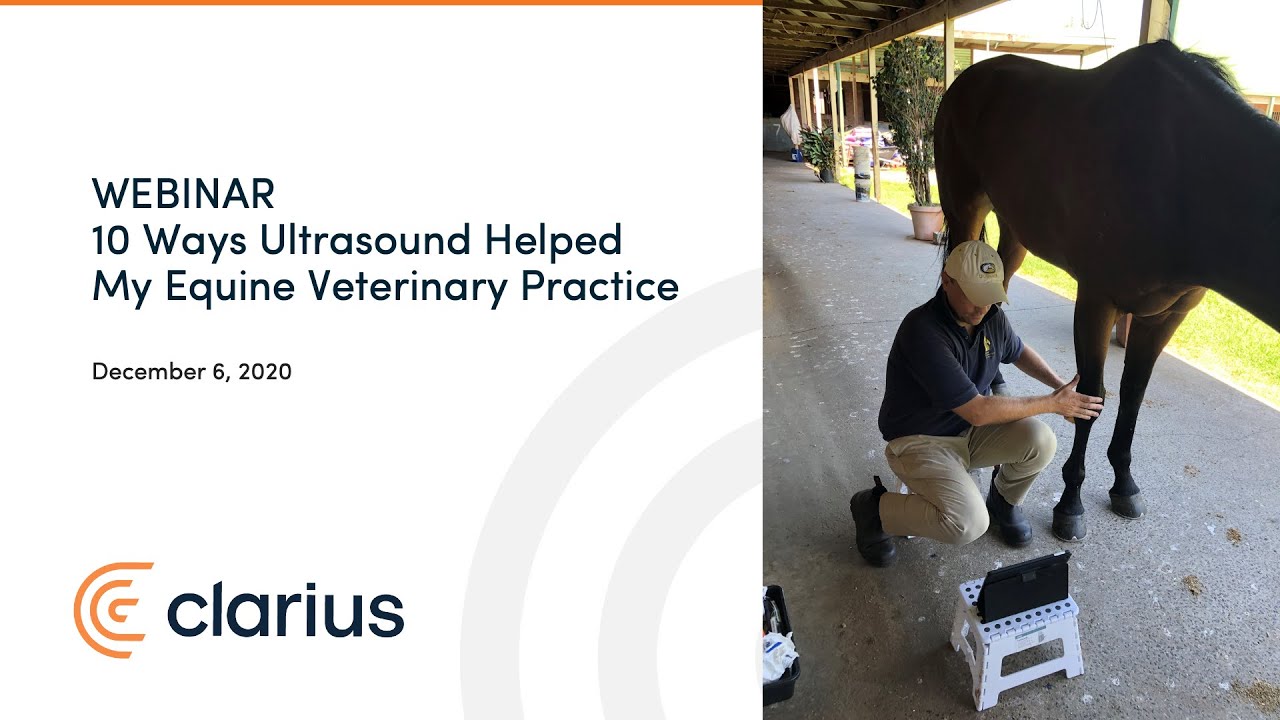 WEBINAR
10 Ways Ultrasound Helped My Equine Veterinary Practice

December 6, 2020

clarius